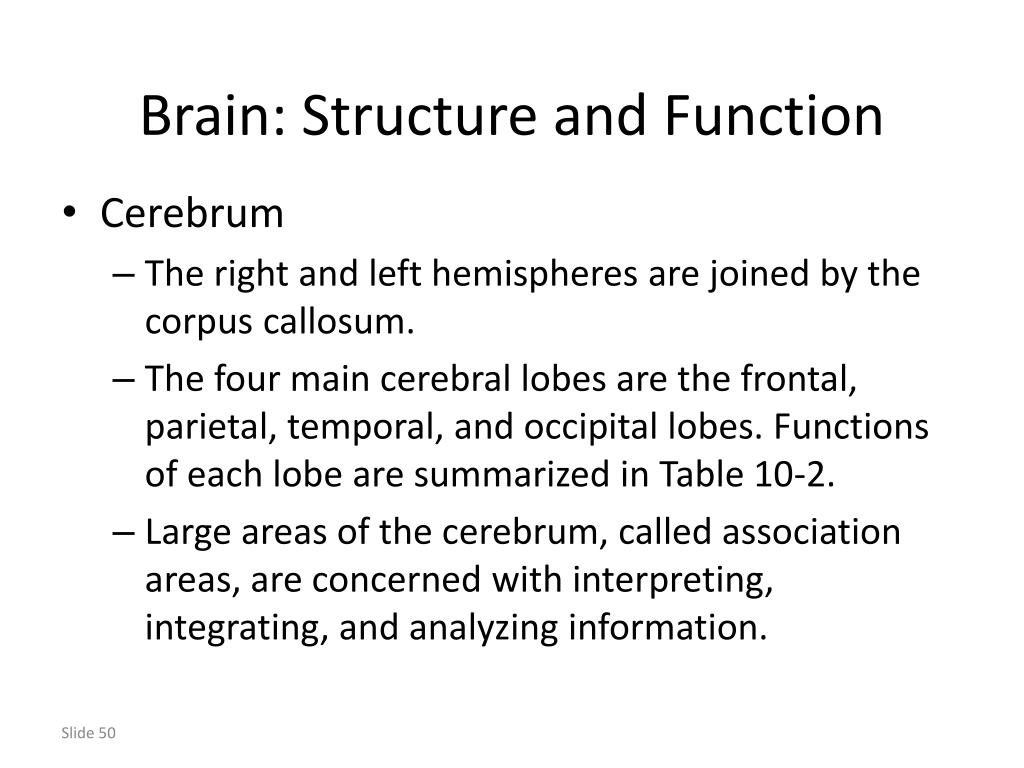 Brain: Structure and Function

• Cerebrum
– The right and left hemispheres are joined by the corpus callosum.
– The four main cerebral lobes are the frontal, parietal, temporal, and occipital lobes. Functions of each lobe are summarized in Table 10-2.
– Large areas of the cerebrum, called association areas, are concerned with interpreting, integrating, and analyzing information.

Slide 50